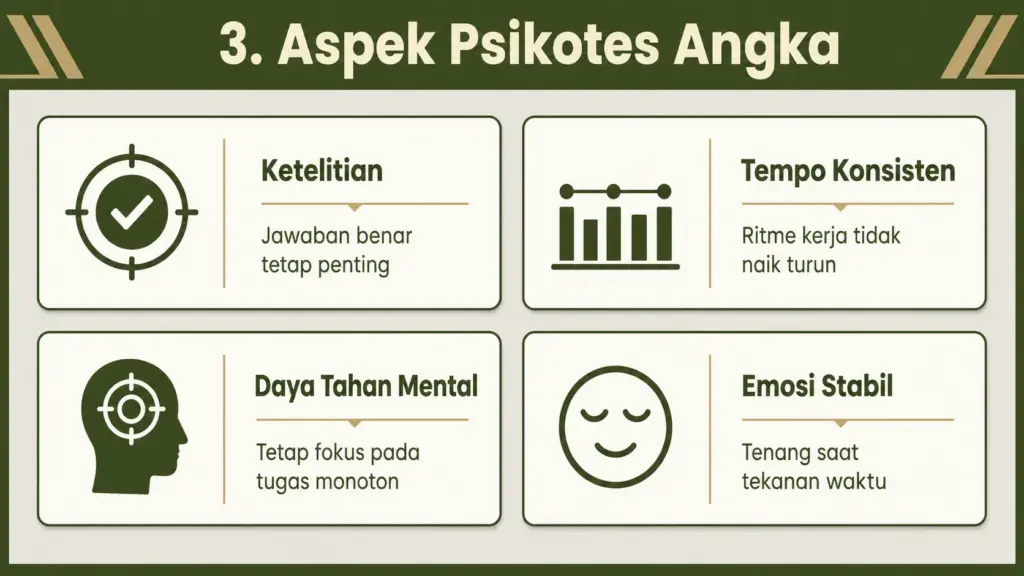 3. Aspek Psikotes Angka

Ketelitian

Jawaban benar tetap penting

Tempo Konsisten

Ritme kerja tidak naik turun

Daya Tahan Mental

Tetap fokus pada tugas monoton

Emosi Stabil

Tenang saat tekanan waktu